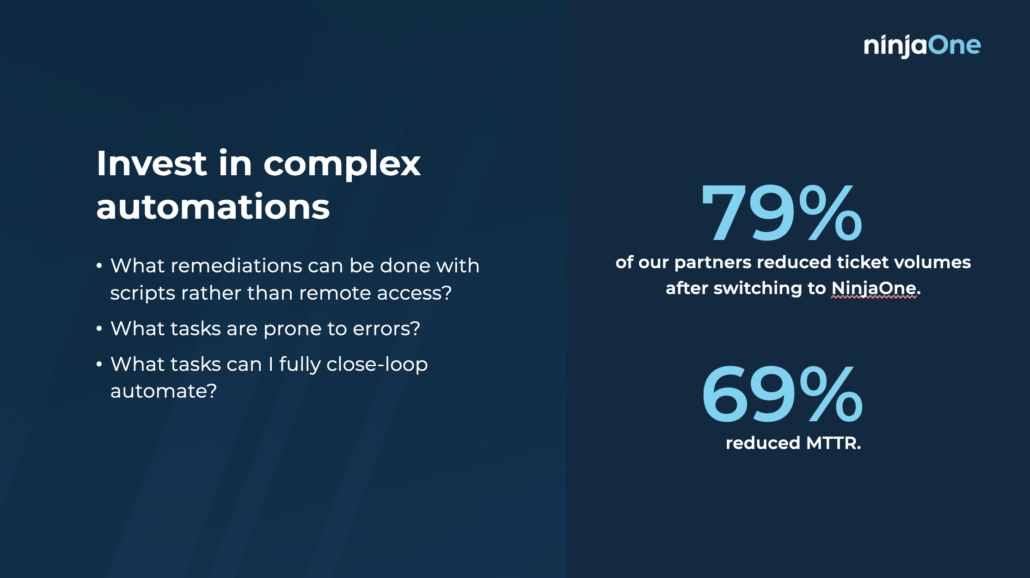 ninjaOne

Invest in complex automations

• What remediations can be done with scripts rather than remote access?
• What tasks are prone to errors?
• What tasks can I fully close-loop automate?

79%
of our partners reduced ticket volumes after switching to NinjaOne.

69%
reduced MTTR.